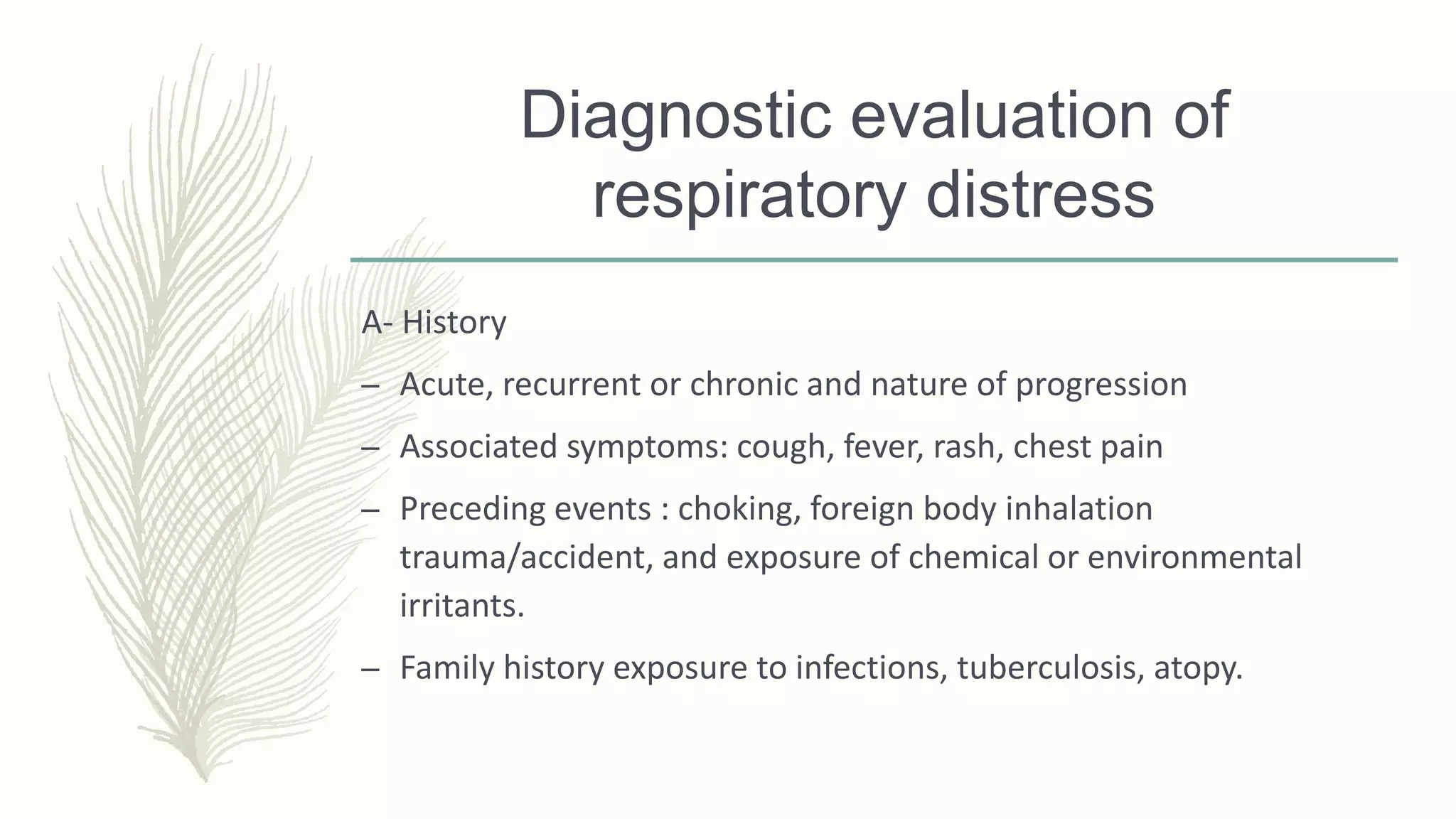 Diagnostic evaluation of respiratory distress

A- History

– Acute, recurrent or chronic and nature of progression

– Associated symptoms: cough, fever, rash, chest pain

– Preceding events : choking, foreign body inhalation trauma/accident, and exposure of chemical or environmental irritants.

– Family history exposure to infections, tuberculosis, atopy.